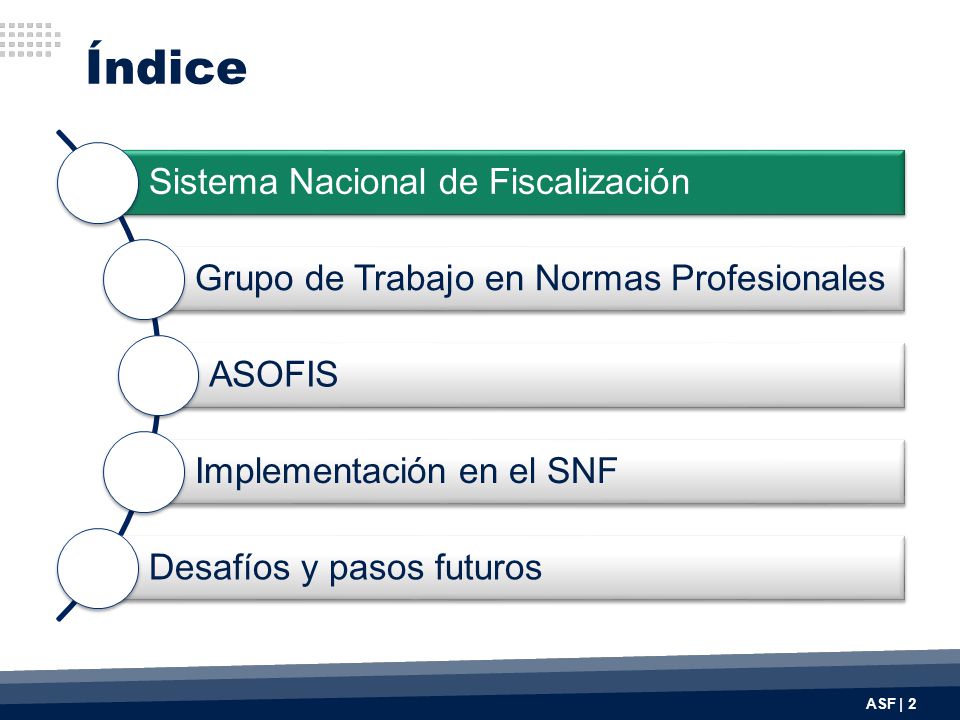 Índice

Sistema Nacional de Fiscalización

Grupo de Trabajo en Normas Profesionales

ASOFIS

Implementación en el SNF

Desafíos y pasos futuros

ASF | 2